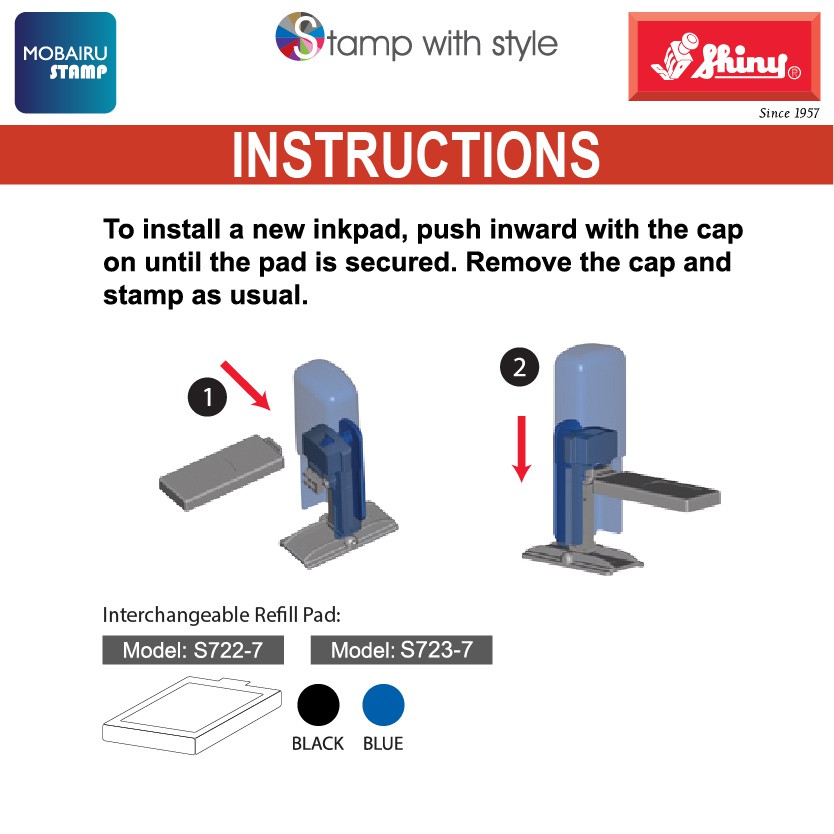 MOBAIRU STAMP

Stamp with style

Shiny®
Since 1957

INSTRUCTIONS

To install a new inkpad, push inward with the cap on until the pad is secured. Remove the cap and stamp as usual.

1

2

Interchangeable Refill Pad:

Model: S722-7

Model: S723-7

BLACK BLUE